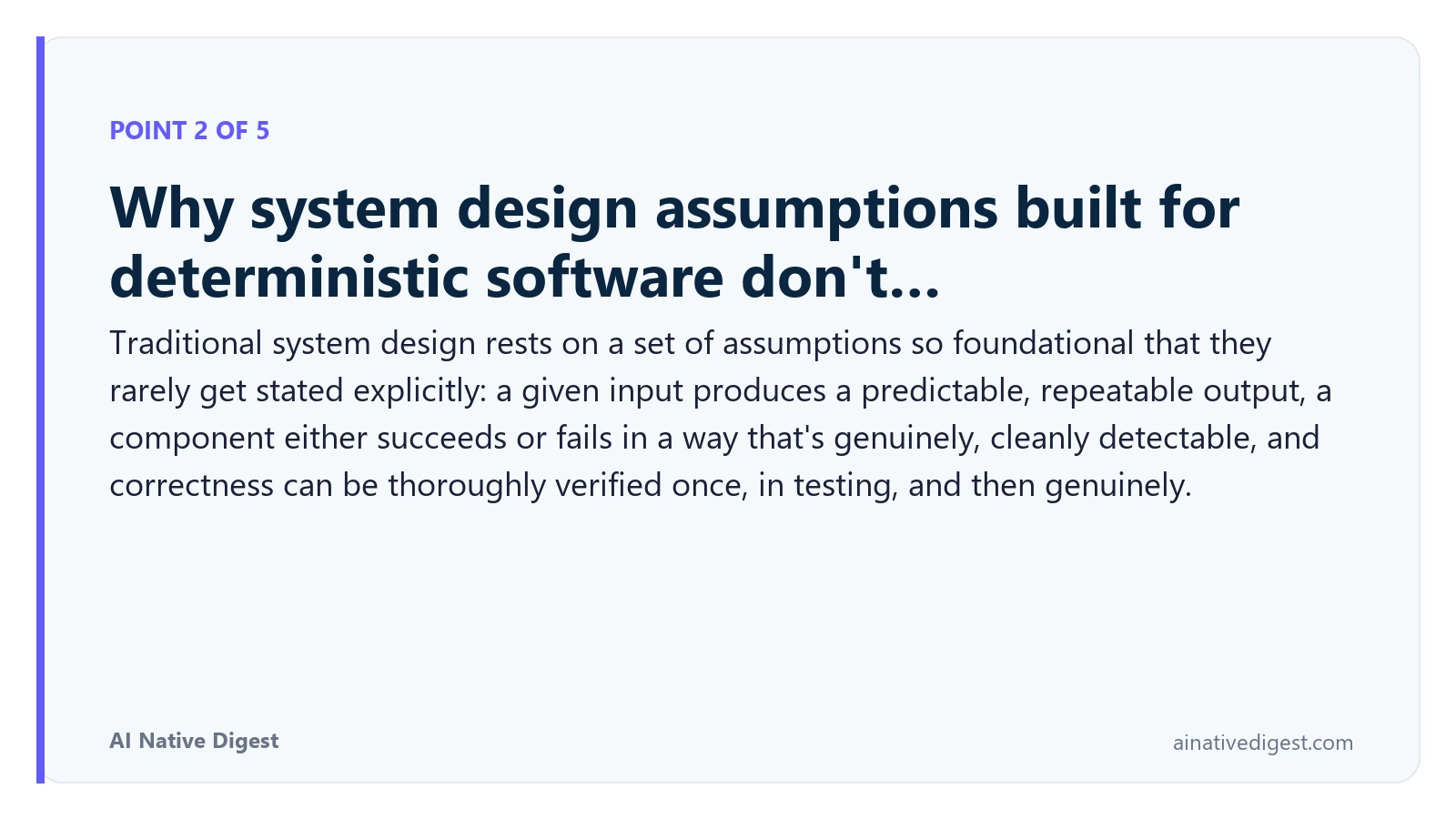 POINT 2 OF 5

Why system design assumptions built for deterministic software don't...

Traditional system design rests on a set of assumptions so foundational that they rarely get stated explicitly: a given input produces a predictable, repeatable output, a component either succeeds or fails in a way that's genuinely, cleanly detectable, and correctness can be thoroughly verified once, in testing, and then genuinely.

AI Native Digest

ainativedigest.com